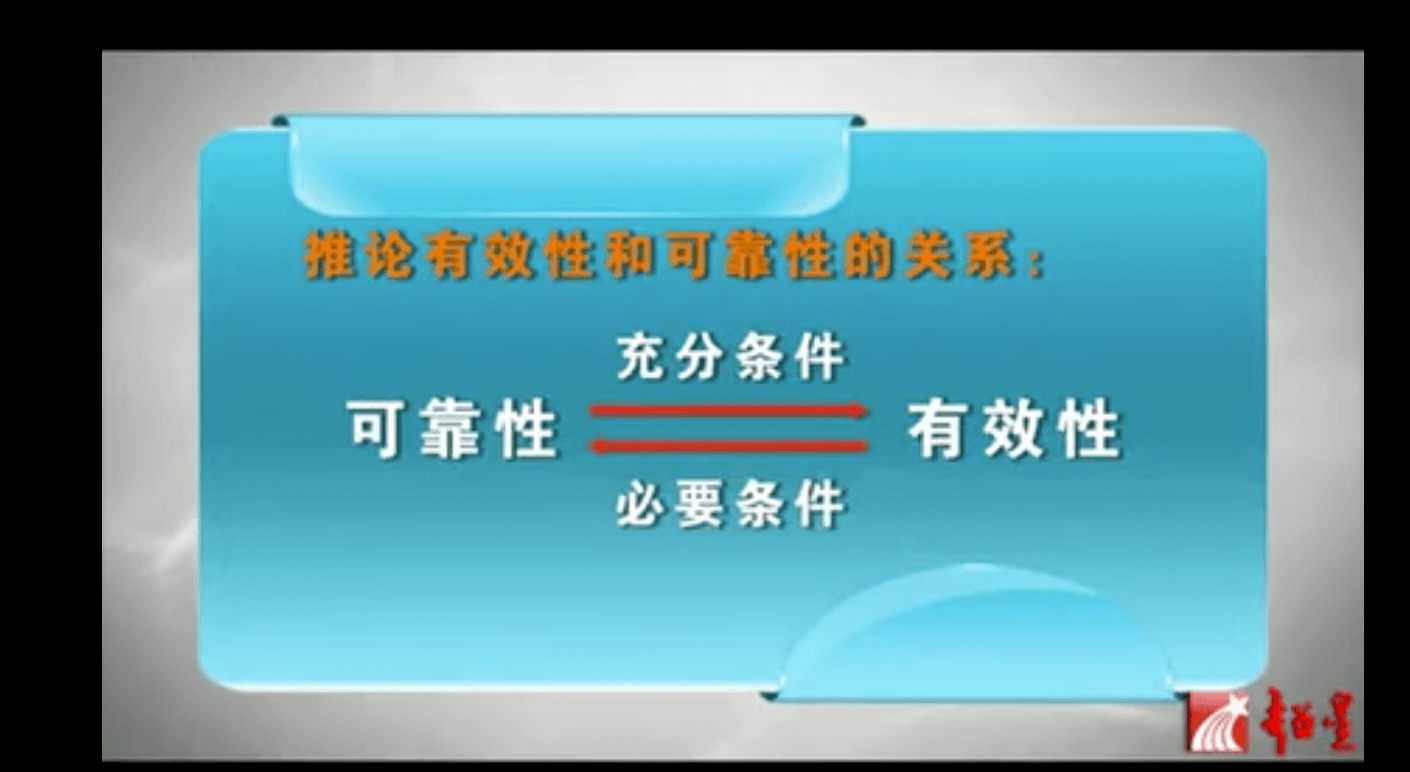 推论有效性和可靠性的关系：

充分条件

可靠性 有效性

必要条件

超星